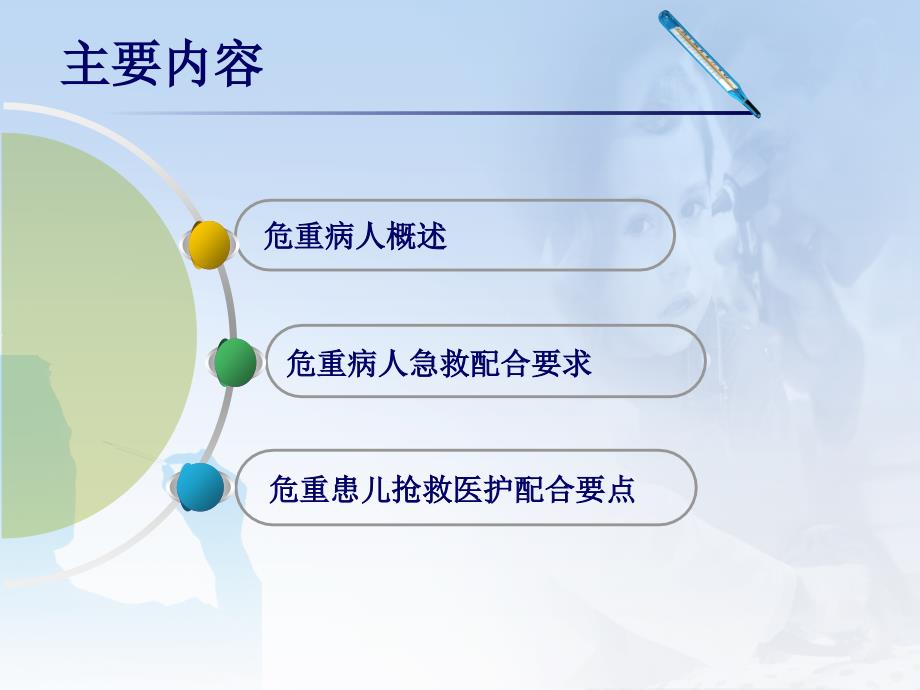 主要内容

危重病人概述

危重病人急救配合要求

危重患儿抢救医护配合要点